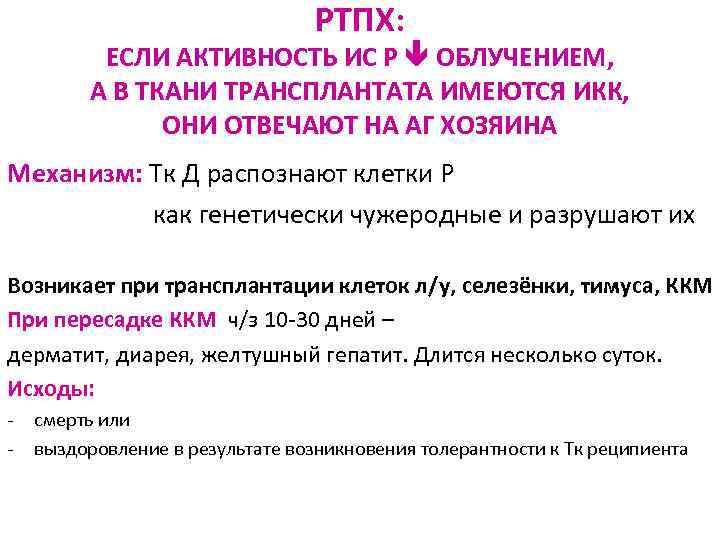 РТПХ:
ЕСЛИ АКТИВНОСТЬ ИС Р ↓ ОБЛУЧЕНИЕМ, А В ТКАНИ ТРАНСПЛАНТАТА ИМЕЮТСЯ ИКК, ОНИ ОТВЕЧАЮТ НА АГ ХОЗЯИНА

Механизм: Тк Д распознают клетки Р как генетически чужеродные и разрушают их

Возникает при трансплантации клеток л/у, селезёнки, тимуса, ККМ
При пересадке ККМ ч/з 10-30 дней –
дерматит, диарея, желтушный гепатит. Длится несколько суток.
Исходы:
- смерть или
- выздоровление в результате возникновения толерантности к Тк реципиента